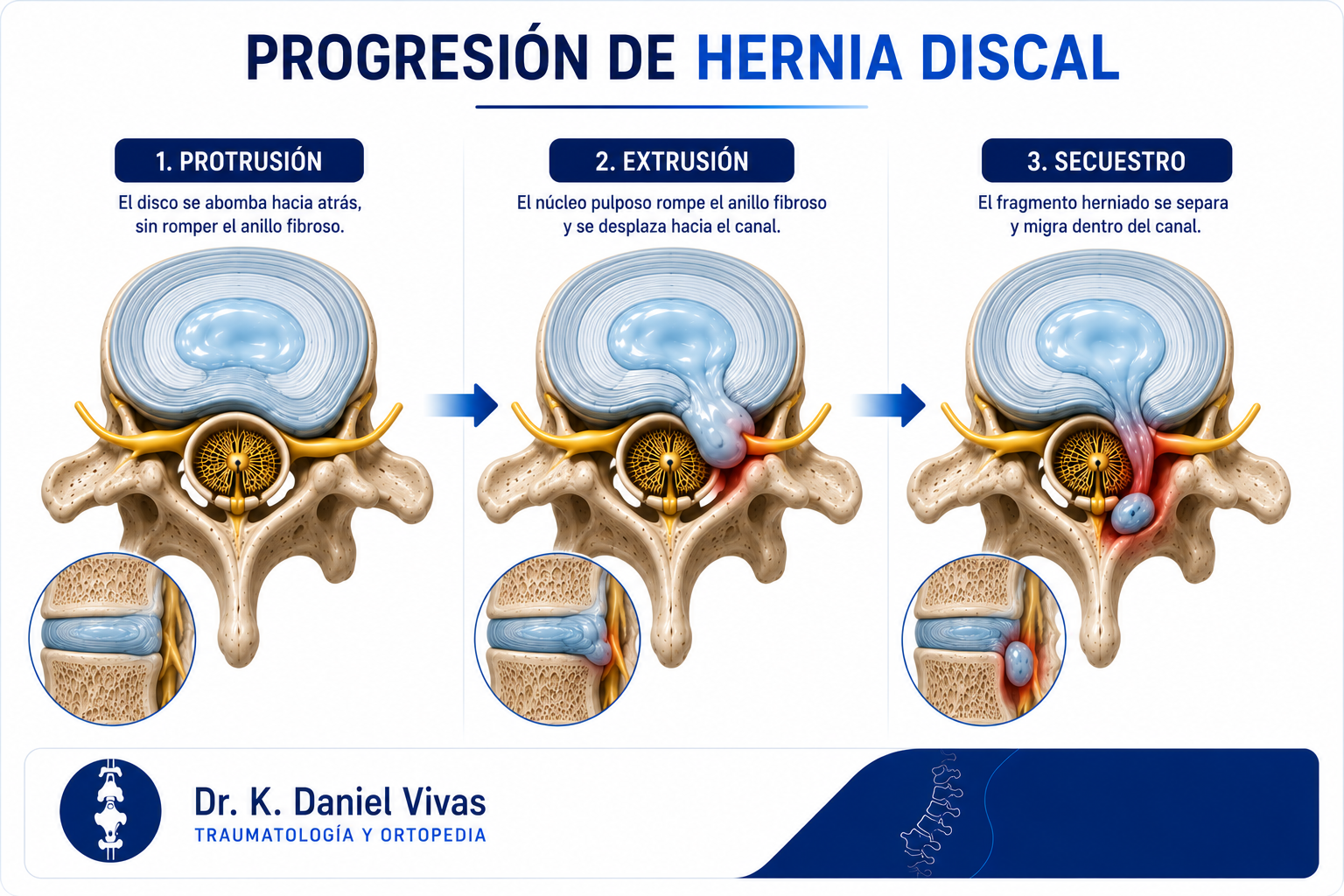 PROGRESIÓN DE HERNIA DISCAL

1. PROTRUSIÓN

El disco se abomba hacia atrás, sin romper el anillo fibroso.

2. EXTRUSIÓN

El núcleo pulposo rompe el anillo fibroso y se desplaza hacia el canal.

3. SECUESTRO

El fragmento herniado se separa y migra dentro del canal.

Dr. K. Daniel Vivas
TRAUMATOLOGÍA Y ORTOPEDIA